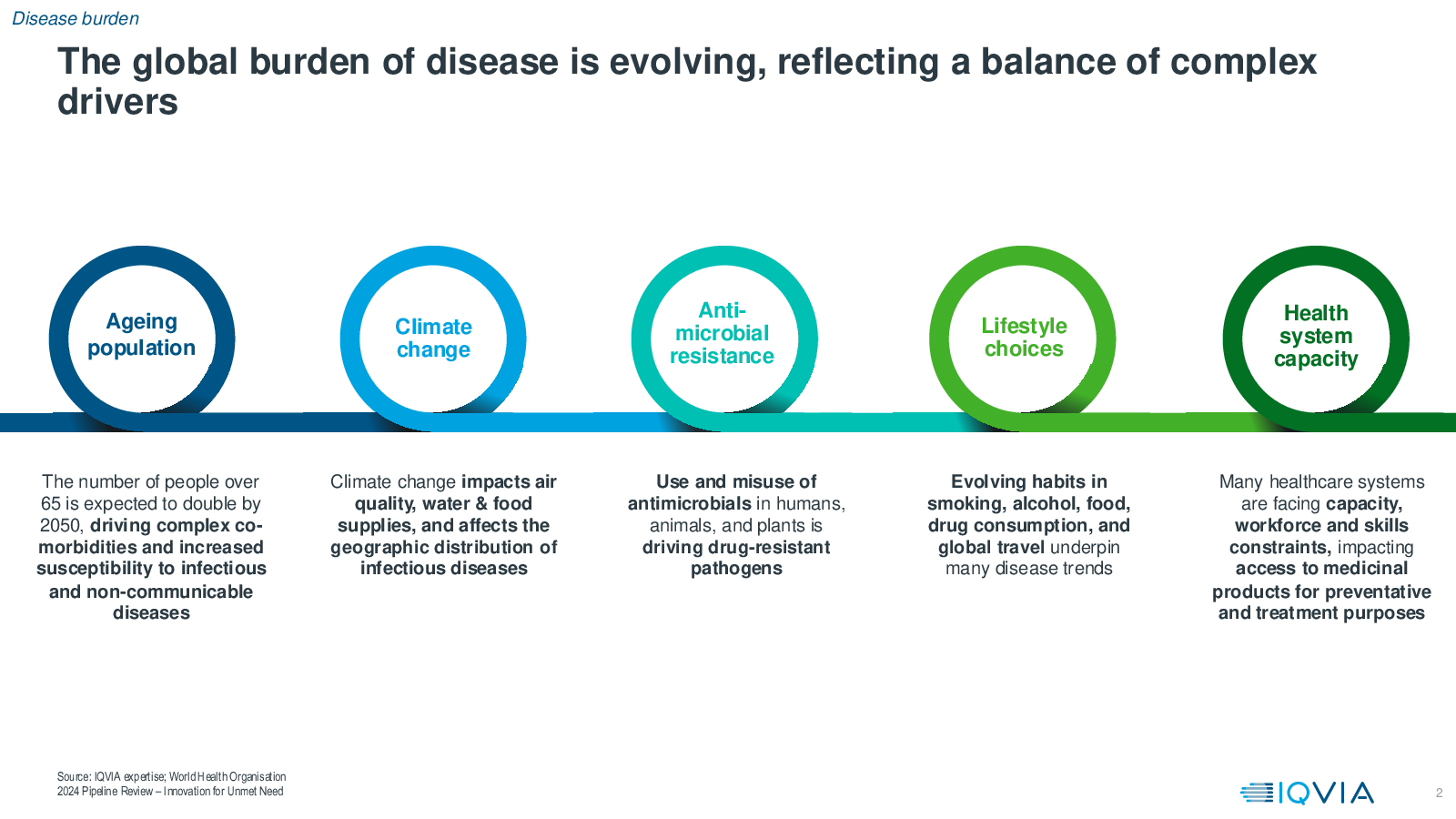 Disease burden

The global burden of disease is evolving, reflecting a balance of complex drivers

Ageing population

Climate change

Anti-microbial resistance

Lifestyle choices

Health system capacity

The number of people over 65 is expected to double by 2050, driving complex co-morbidities and increased susceptibility to infectious and non-communicable diseases

Climate change impacts air quality, water & food supplies, and affects the geographic distribution of infectious diseases

Use and misuse of antimicrobials in humans, animals, and plants is driving drug-resistant pathogens

Evolving habits in smoking, alcohol, food, drug consumption, and global travel underpin many disease trends

Many healthcare systems are facing capacity, workforce and skills constraints, impacting access to medicinal products for preventative and treatment purposes

Source: IQVIA expertise; World Health Organisation
2024 Pipeline Review – Innovation for Unmet Need

IQVIA

2